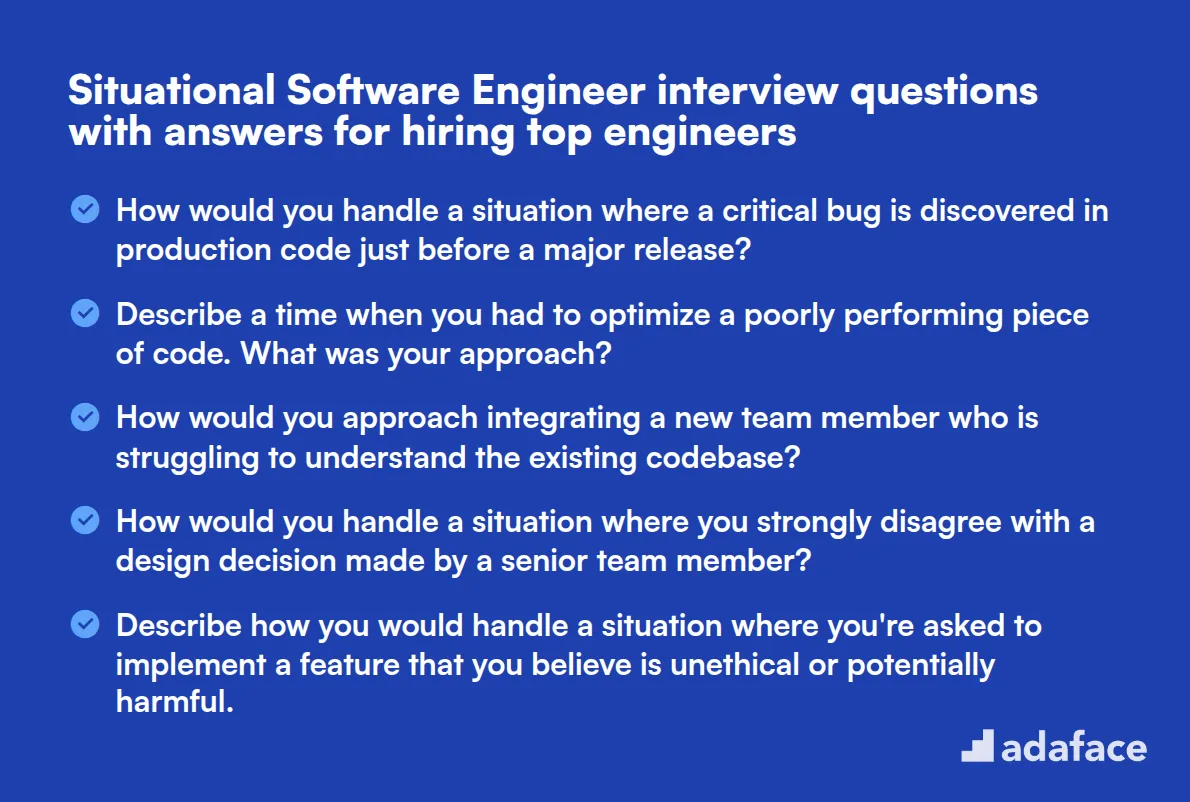 Situational Software Engineer interview questions with answers for hiring top engineers

How would you handle a situation where a critical bug is discovered in production code just before a major release?

Describe a time when you had to optimize a poorly performing piece of code. What was your approach?

How would you approach integrating a new team member who is struggling to understand the existing codebase?

How would you handle a situation where you strongly disagree with a design decision made by a senior team member?

Describe how you would handle a situation where you're asked to implement a feature that you believe is unethical or potentially harmful.

adaface